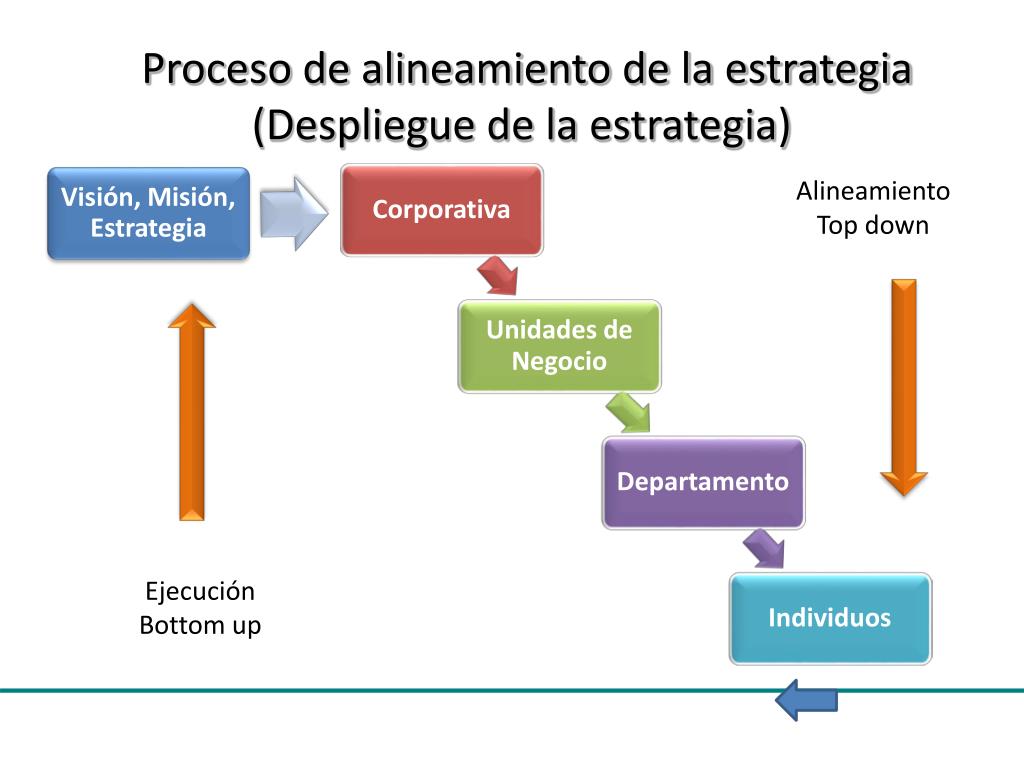 Proceso de alineamiento de la estrategia
(Despliegue de la estrategia)

Visión, Misión, Estrategia

Corporativa

Alineamiento
Top down

Unidades de Negocio

Departamento

Individuos

Ejecución
Bottom up